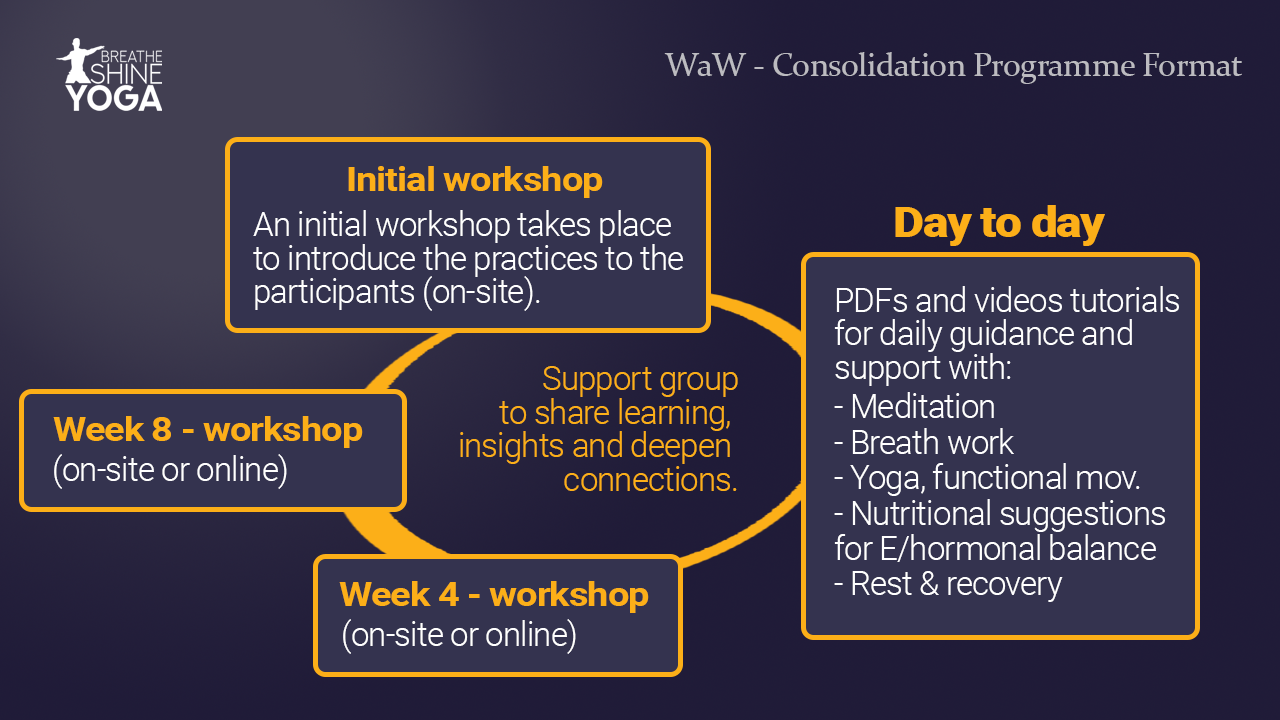 BREATHE SHINE YOGA

WaW - Consolidation Programme Format

Initial workshop
An initial workshop takes place to introduce the practices to the participants (on-site).

Day to day

PDFs and videos tutorials for daily guidance and support with:
- Meditation
- Breath work
- Yoga, functional mov.
- Nutritional suggestions for E/hormonal balance
- Rest & recovery

Support group to share learning, insights and deepen connections.

Week 8 - workshop
(on-site or online)

Week 4 - workshop
(on-site or online)